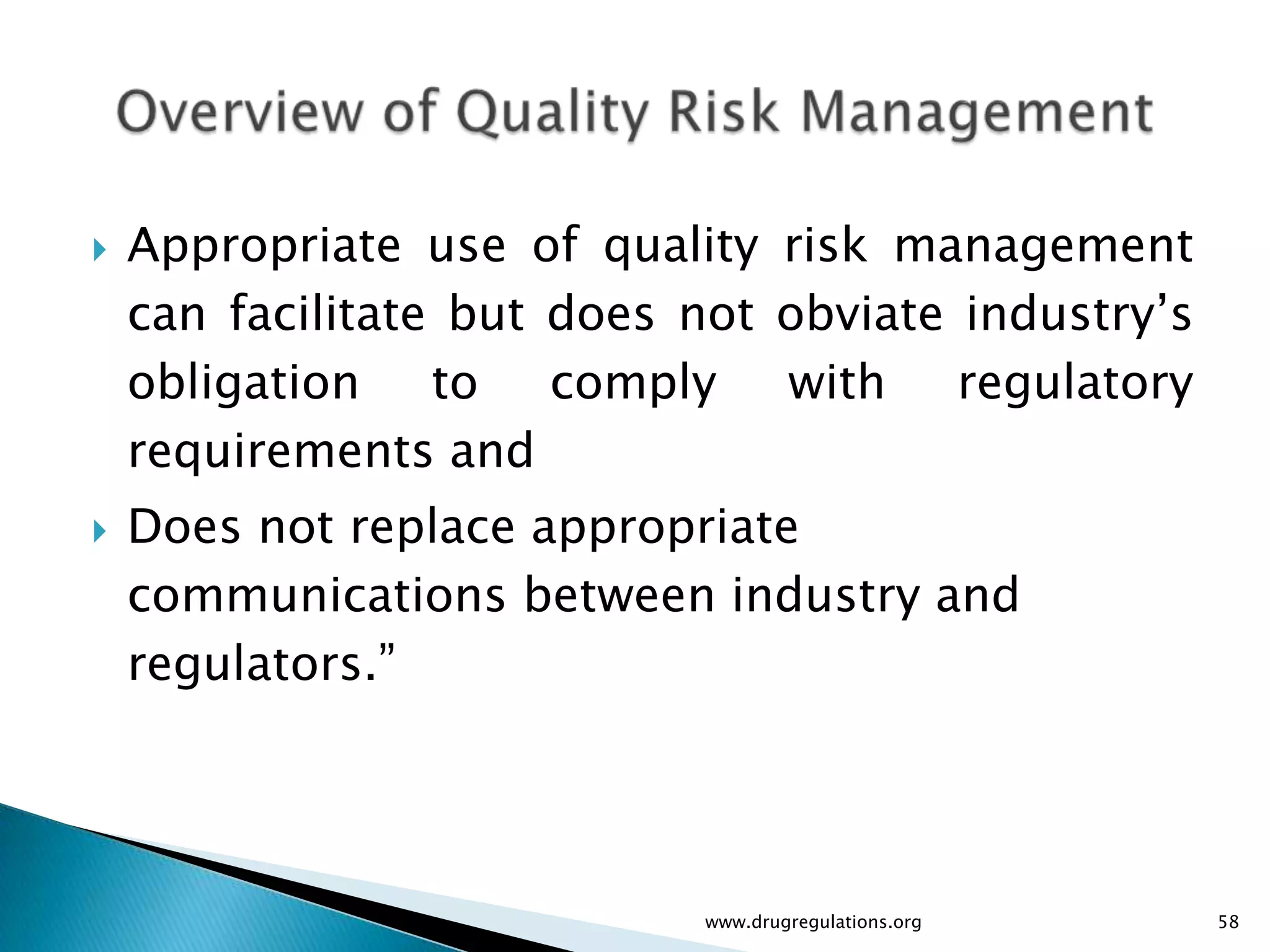 Overview of Quality Risk Management

Appropriate use of quality risk management can facilitate but does not obviate industry’s obligation to comply with regulatory requirements and

Does not replace appropriate communications between industry and regulators.”

www.drugregulations.org

58